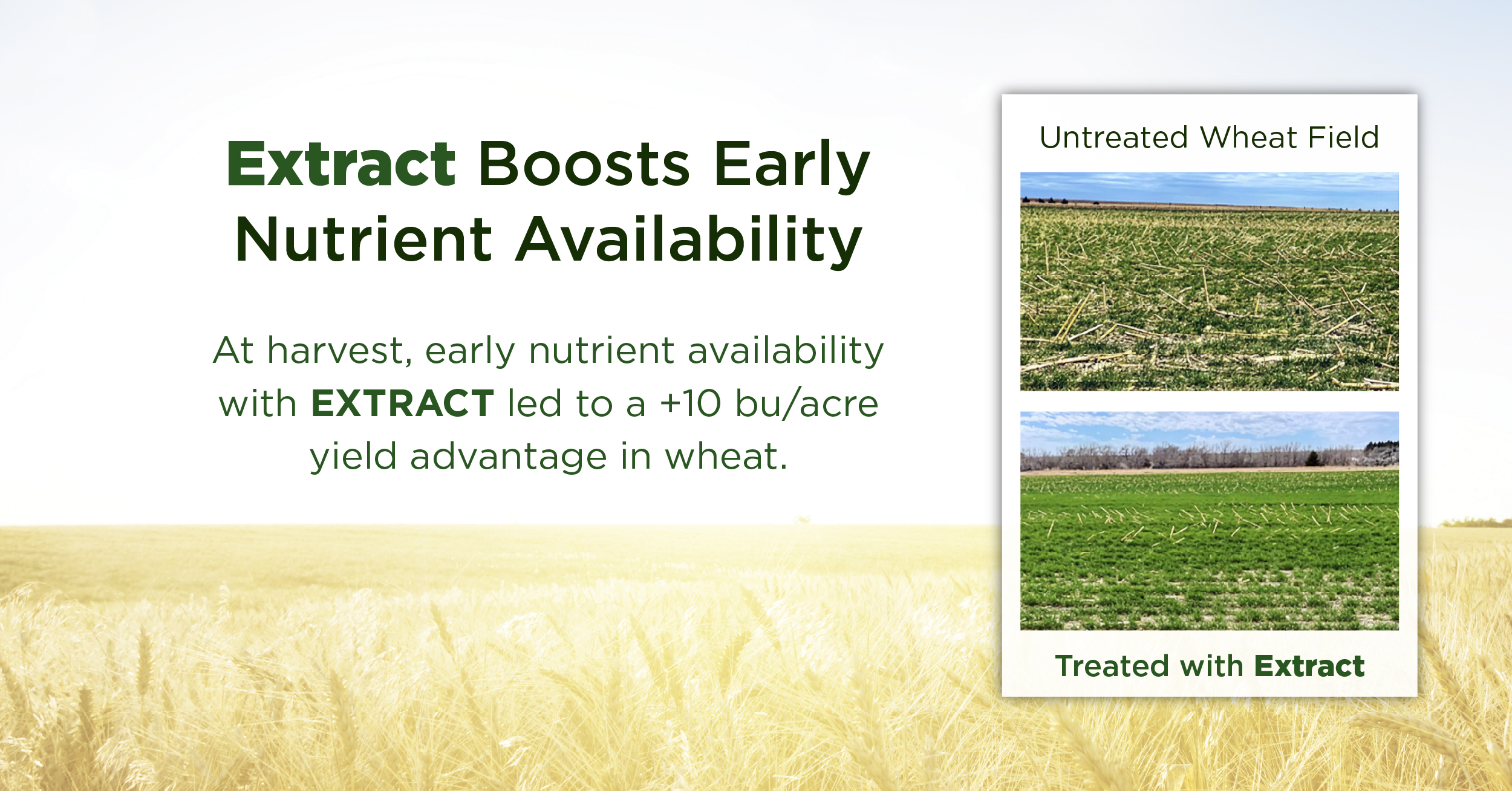 Extract Boosts Early Nutrient Availability

At harvest, early nutrient availability with EXTRACT led to a +10 bu/acre yield advantage in wheat.

Untreated Wheat Field

Treated with Extract